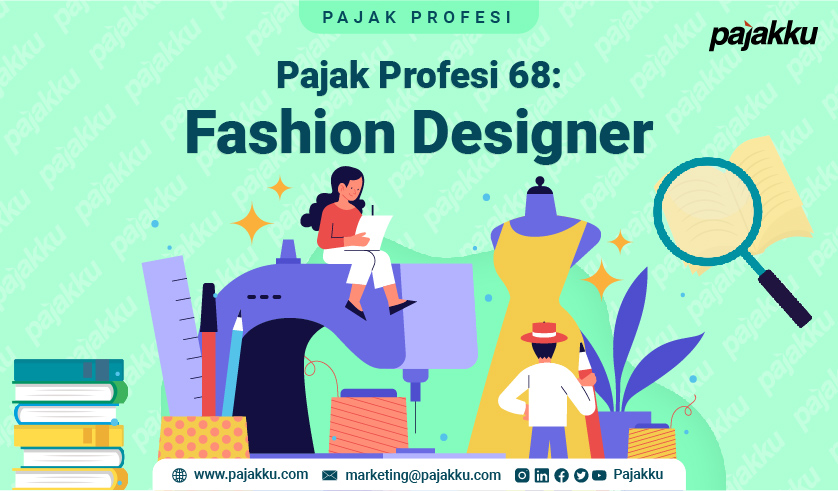 PAJAK PROFESI

pajakku

Pajak Profesi 68:
Fashion Designer

www.pajakku.com marketing@pajakku.com Pajakku